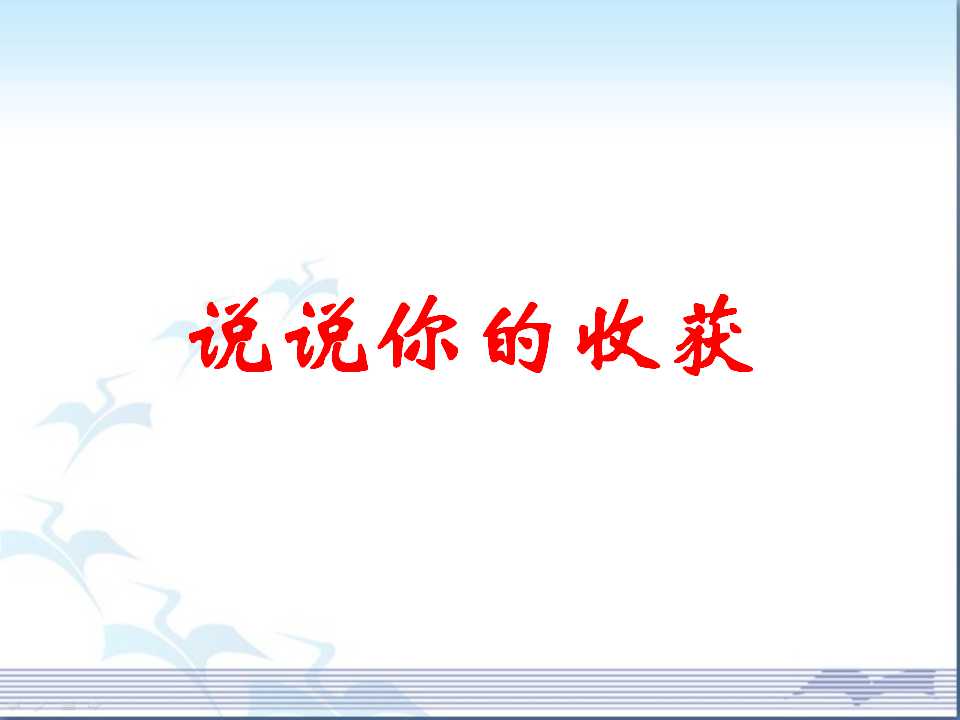 说说你的收获